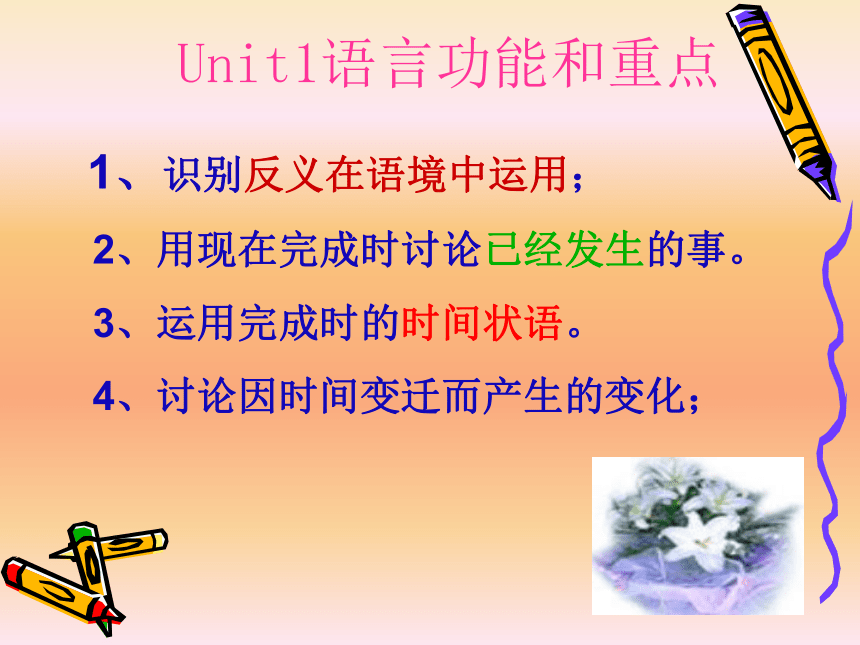 Unit1语言功能和重点

1、识别反义在语境中运用；

2、用现在完成时讨论已经发生的事。

3、运用完成时的时间状语。

4、讨论因时间变迁而产生的变化；